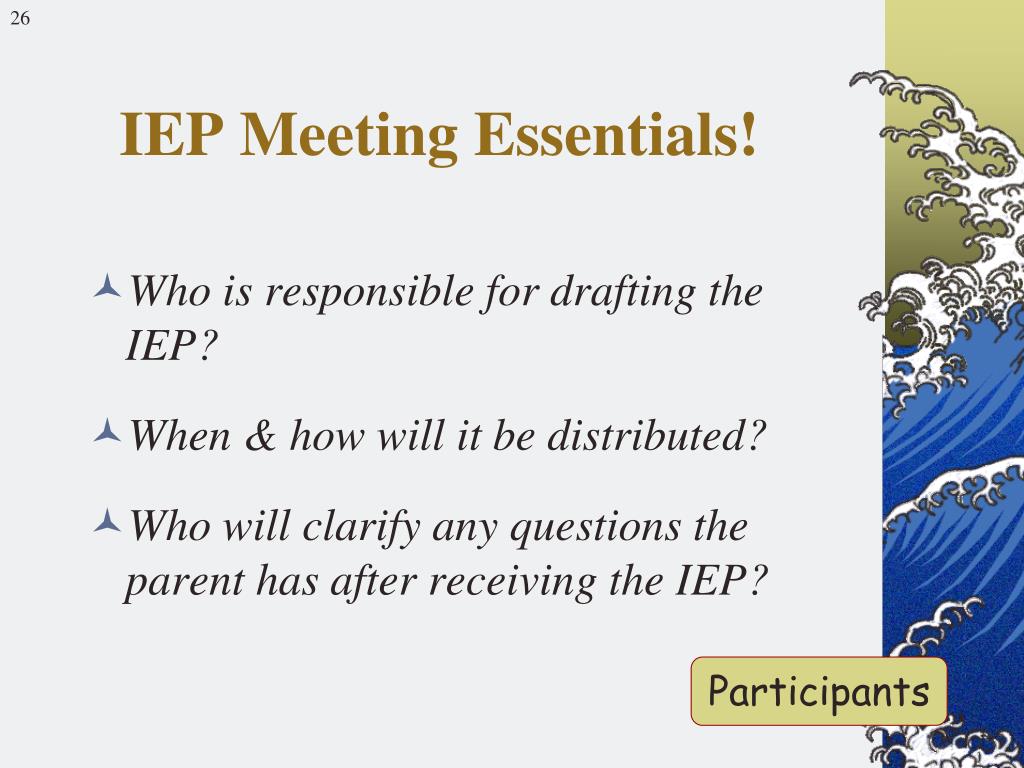 26

IEP Meeting Essentials!

Who is responsible for drafting the IEP?

When & how will it be distributed?

Who will clarify any questions the parent has after receiving the IEP?

Participants